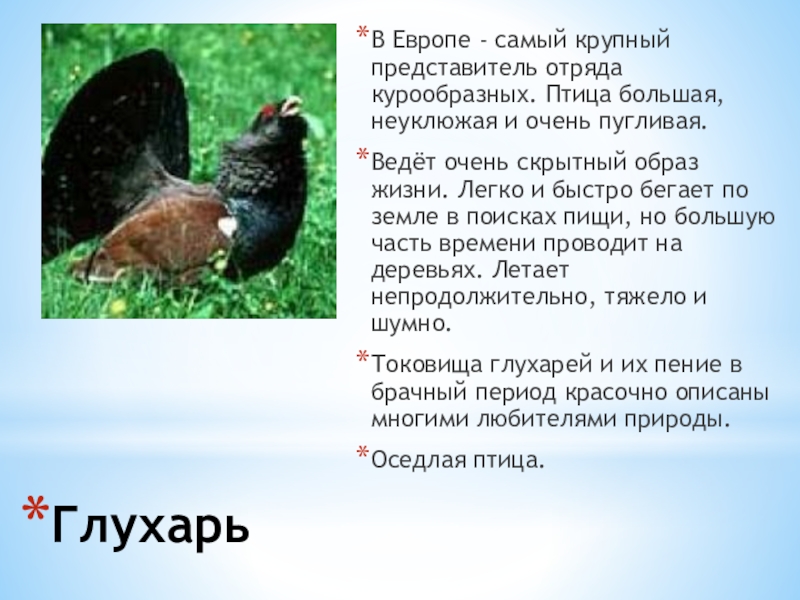 *В Европе - самый крупный представитель отряда курообразных. Птица большая, неуклюжая и очень пугливая.

*Ведёт очень скрытный образ жизни. Легко и быстро бегает по земле в поисках пищи, но большую часть времени проводит на деревьях. Летает непродолжительно, тяжело и шумно.

*Токовища глухарей и их пение в брачный период красочно описаны многими любителями природы.

*Оседлая птица.

*Глухарь